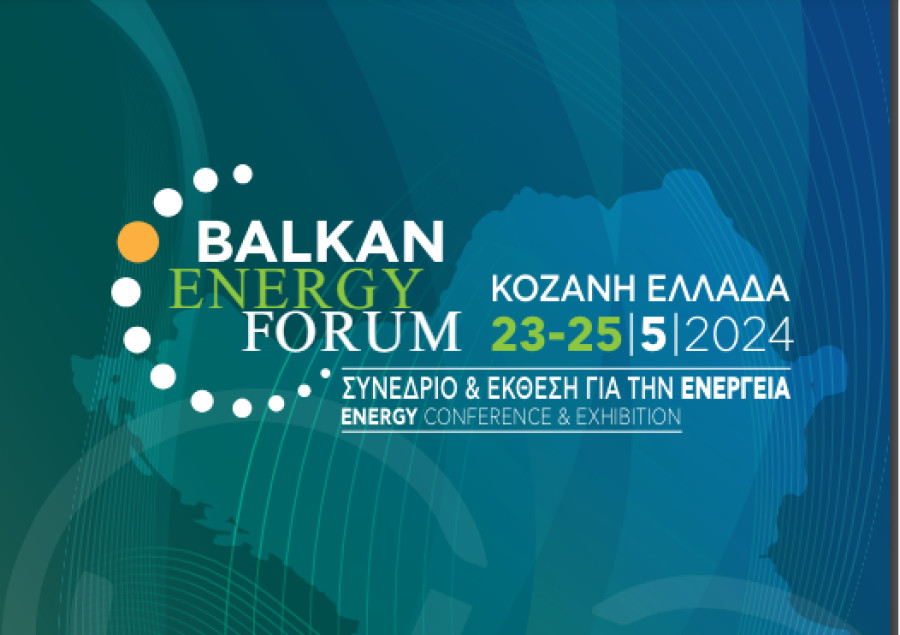 BALKAN
ENERGY
FORUM

ΚΟΖΑΝΗ ΕΛΛΑΔΑ
23-25|5|2024

ΣΥΝΕΔΡΙΟ & ΕΚΘΕΣΗ ΓΙΑ ΤΗΝ ΕΝΕΡΓΕΙΑ
ENERGY CONFERENCE & EXHIBITION